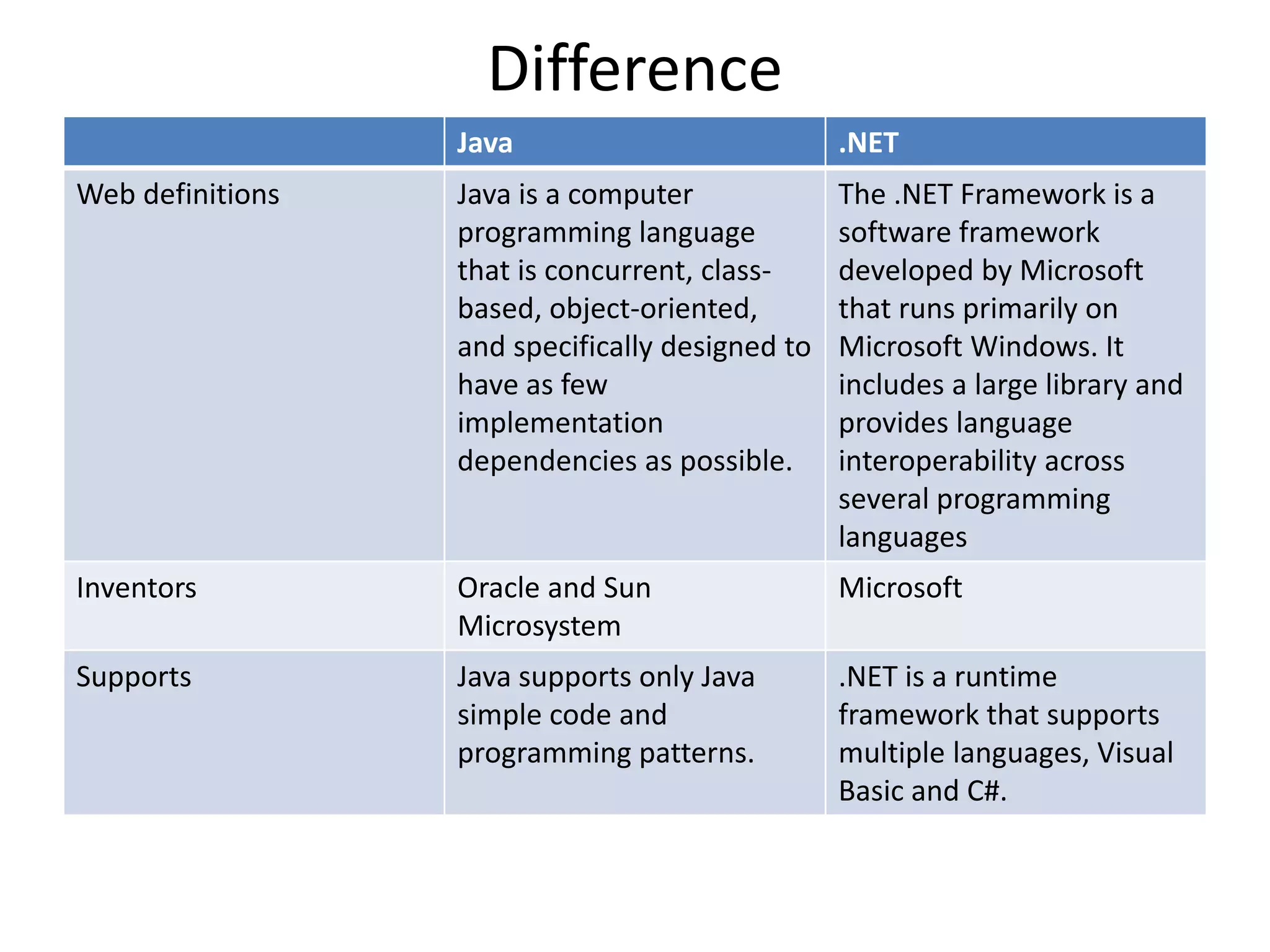 Difference

| | Java | .NET |
|---|---|---|
| Web definitions | Java is a computer programming language that is concurrent, class-based, object-oriented, and specifically designed to have as few implementation dependencies as possible. | The .NET Framework is a software framework developed by Microsoft that runs primarily on Microsoft Windows. It includes a large library and provides language interoperability across several programming languages |
| Inventors | Oracle and Sun Microsystem | Microsoft |
| Supports | Java supports only Java simple code and programming patterns. | .NET is a runtime framework that supports multiple languages, Visual Basic and C#. |